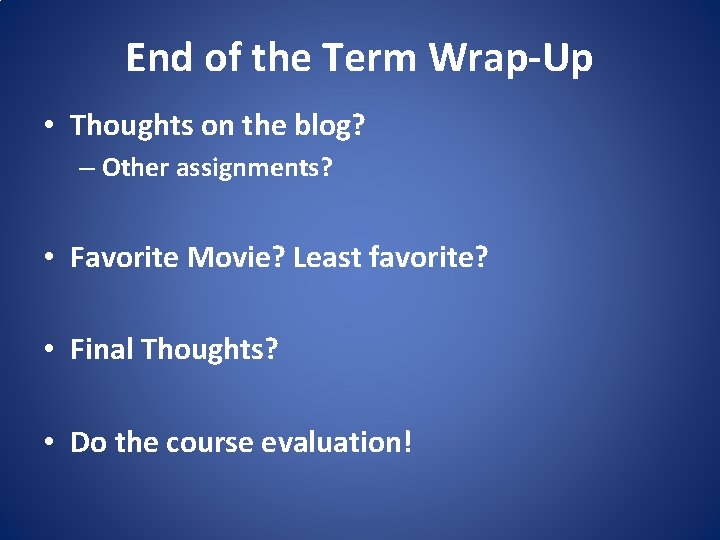 End of the Term Wrap-Up

• Thoughts on the blog?
– Other assignments?

• Favorite Movie? Least favorite?

• Final Thoughts?

• Do the course evaluation!